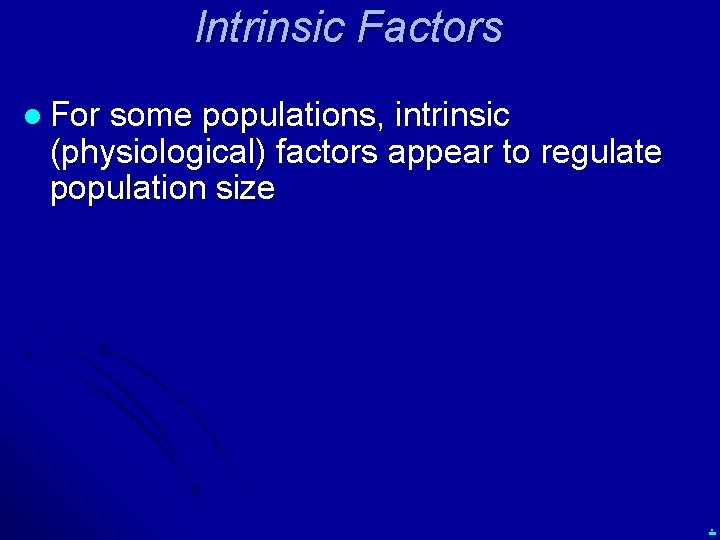 Intrinsic Factors

For some populations, intrinsic (physiological) factors appear to regulate population size